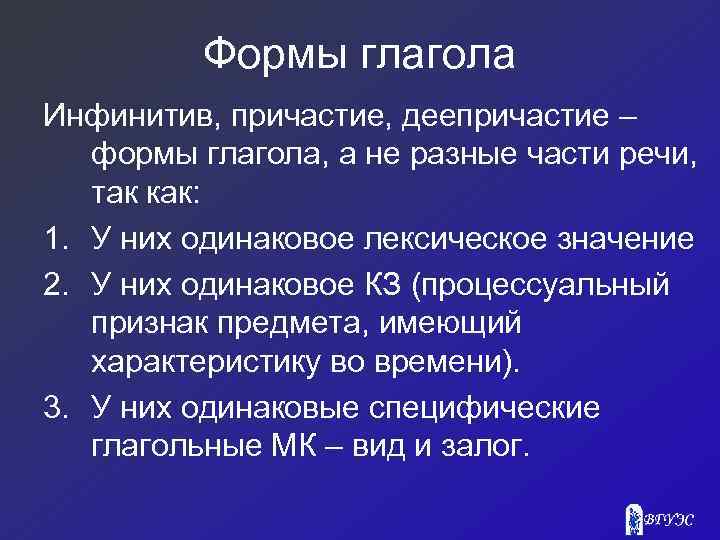 Формы глагола

Инфинитив, причастие, деепричастие – формы глагола, а не разные части речи, так как:

1. У них одинаковое лексическое значение
2. У них одинаковое КЗ (процессуальный признак предмета, имеющий характеристику во времени).
3. У них одинаковые специфические глагольные МК – вид и залог.

ВГУЭС